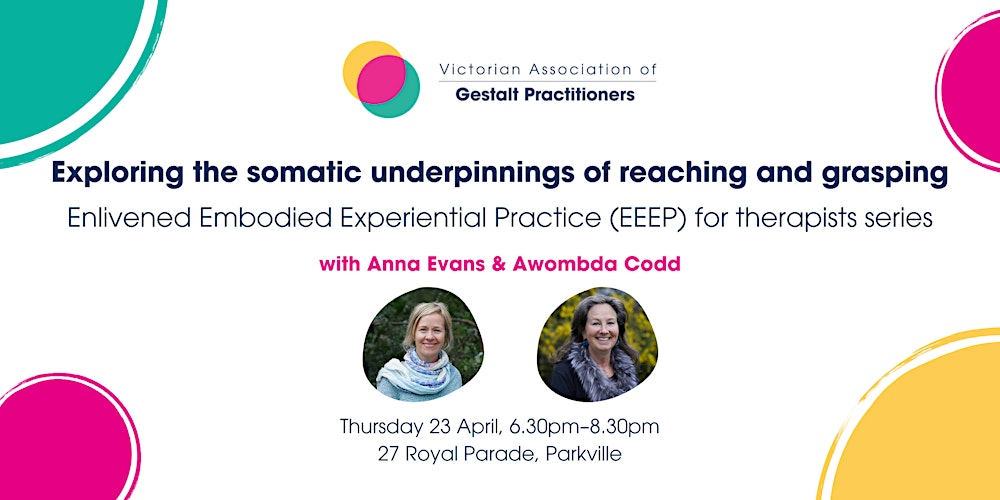 Victorian Association of
Gestalt Practitioners

Exploring the somatic underpinnings of reaching and grasping
Enlivened Embodied Experiential Practice (EEEP) for therapists series

with Anna Evans & Awombda Codd

Thursday 23 April, 6.30pm–8.30pm
27 Royal Parade, Parkville